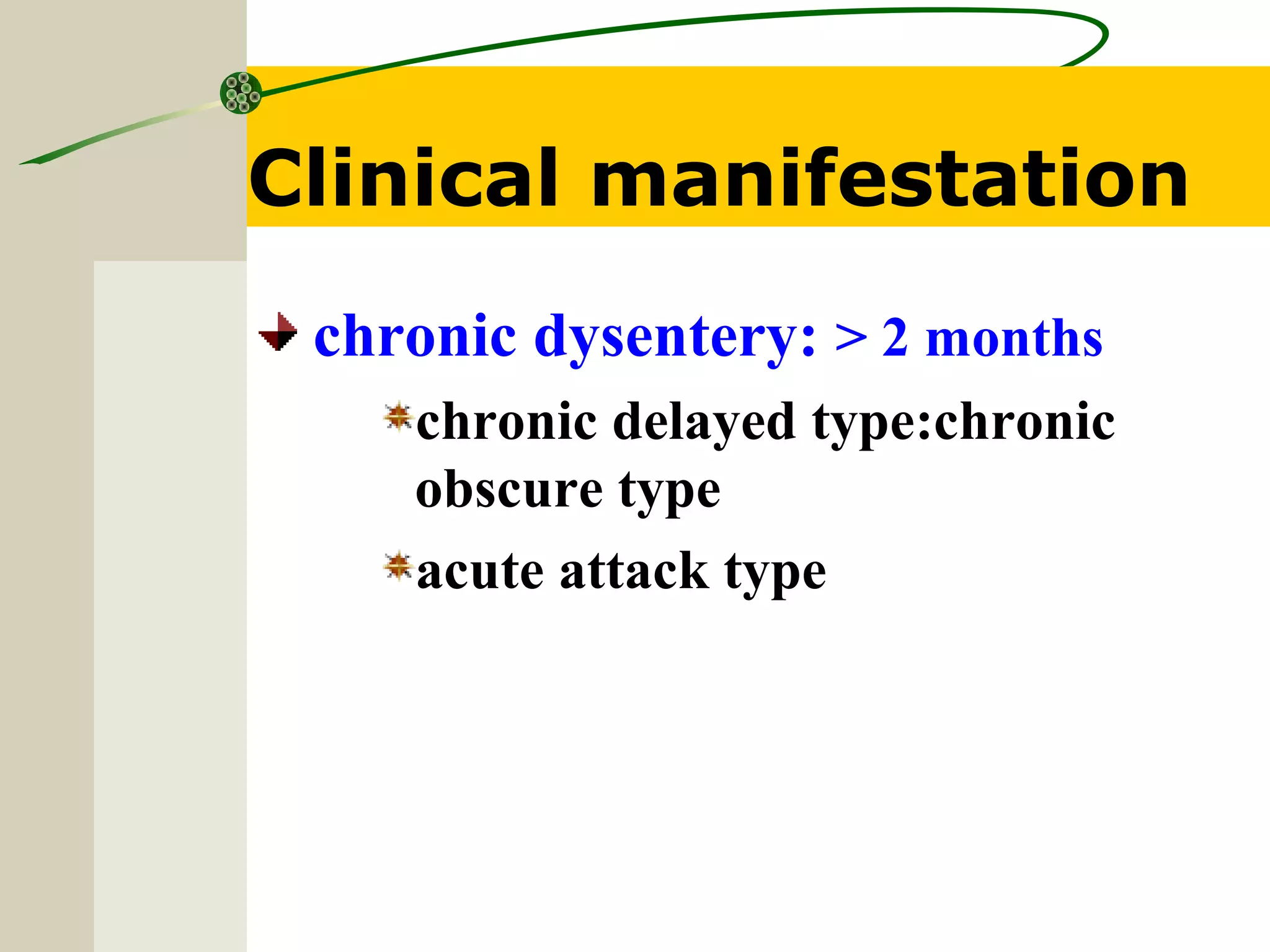 Clinical manifestation

chronic dysentery: > 2 months

chronic delayed type:chronic obscure type

acute attack type